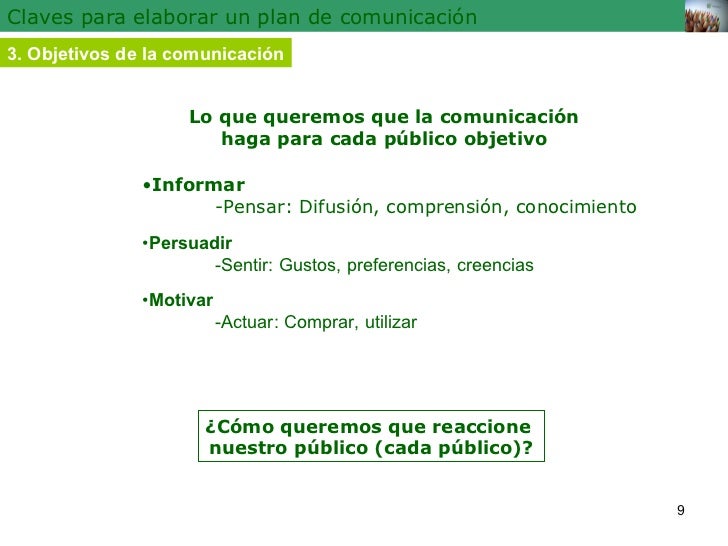 Claves para elaborar un plan de comunicación

3. Objetivos de la comunicación

Lo que queremos que la comunicación haga para cada público objetivo

•Informar
-Pensar: Difusión, comprensión, conocimiento

•Persuadir
-Sentir: Gustos, preferencias, creencias

•Motivar
-Actuar: Comprar, utilizar

¿Cómo queremos que reaccione nuestro público (cada público)?

9